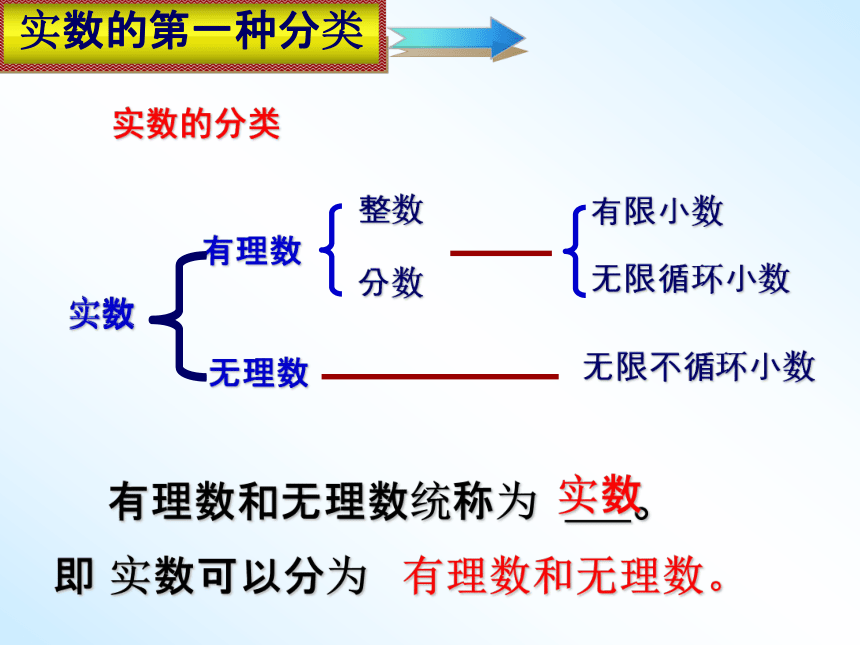 实数的第一种分类

实数的分类

实数

有理数

整数

分数

有限小数

无限循环小数

无理数

无限不循环小数

有理数和无理数统称为 实数。

即 实数可以分为 有理数和无理数。